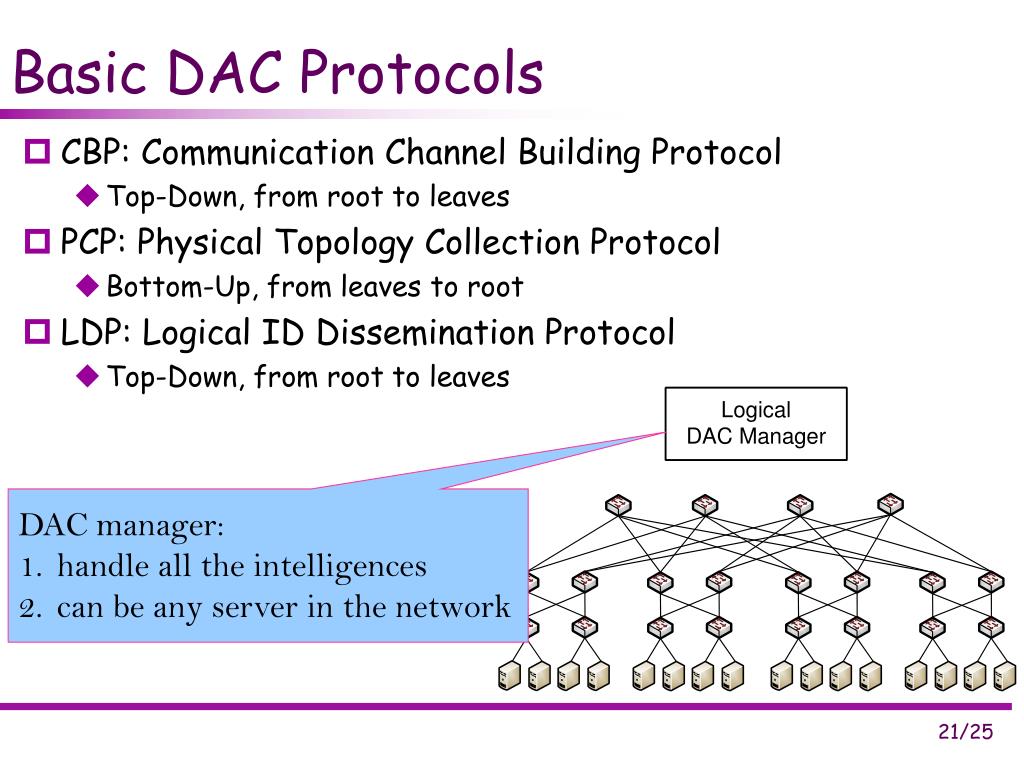 Basic DAC Protocols

CBP: Communication Channel Building Protocol

Top-Down, from root to leaves

PCP: Physical Topology Collection Protocol

Bottom-Up, from leaves to root

LDP: Logical ID Dissemination Protocol

Top-Down, from root to leaves

Logical DAC Manager

DAC manager:
1. handle all the intelligences
2. can be any server in the network

21/25